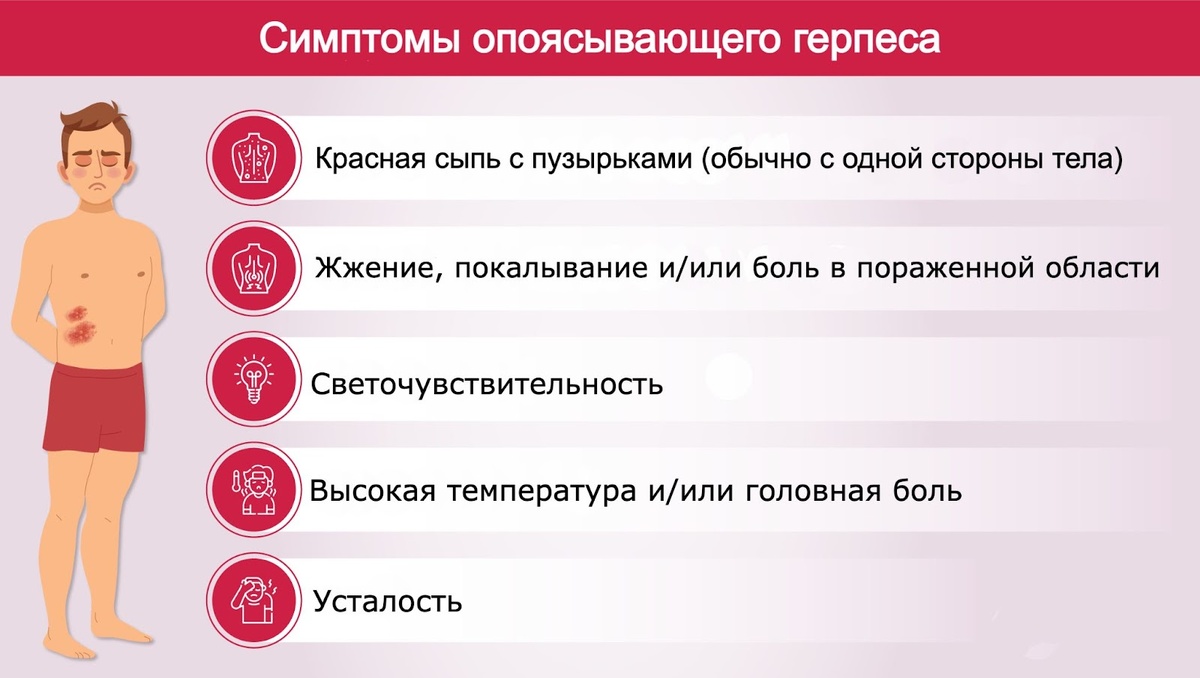 Симптомы опоясывающего герпеса

Красная сыпь с пузырьками (обычно с одной стороны тела)

Жжение, покалывание и/или боль в пораженной области

Светочувствительность

Высокая температура и/или головная боль

Усталость